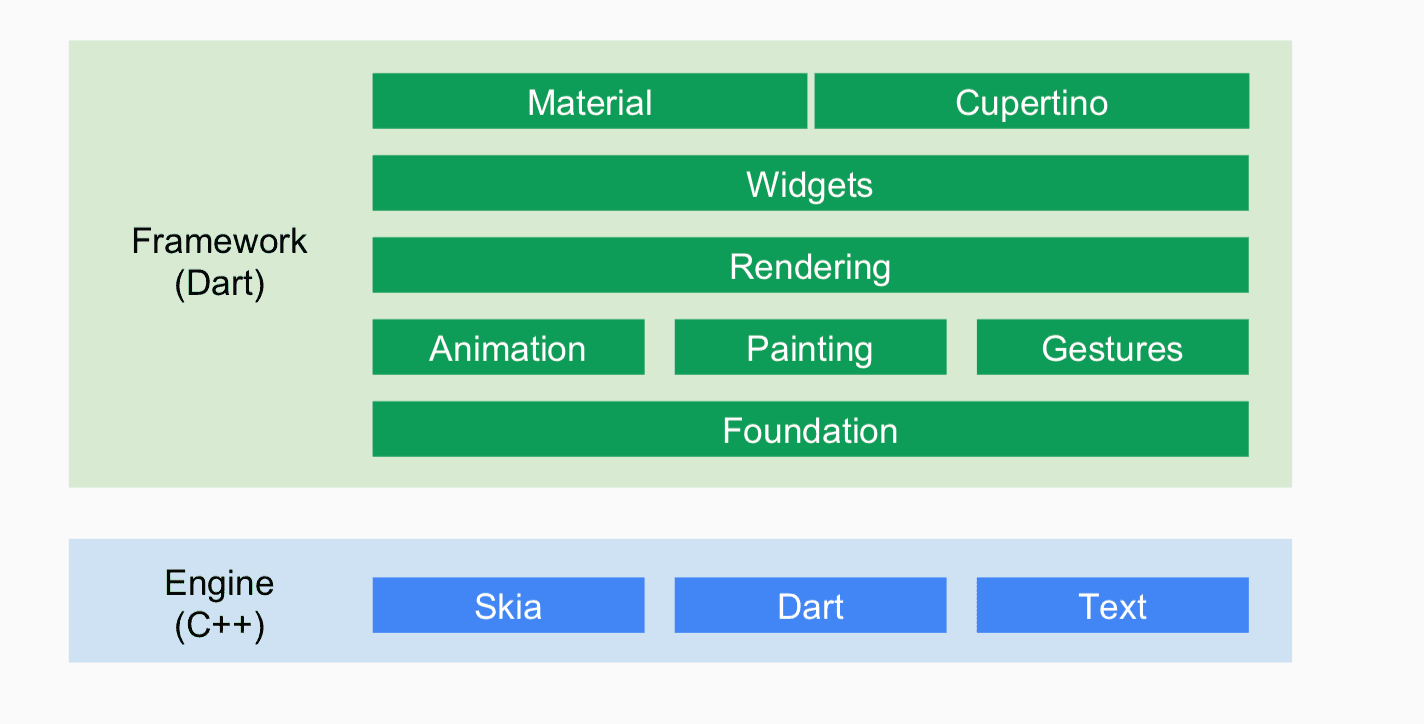 Framework
(Dart)

Material
Cupertino
Widgets
Rendering
Animation
Painting
Gestures
Foundation

Engine
(C++)

Skia
Dart
Text